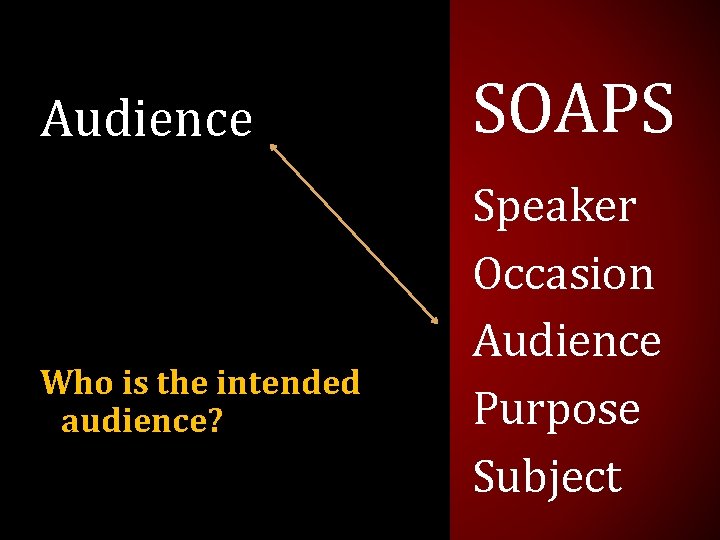 Audience

Who is the intended audience?

SOAPS

Speaker
Occasion
Audience
Purpose
Subject